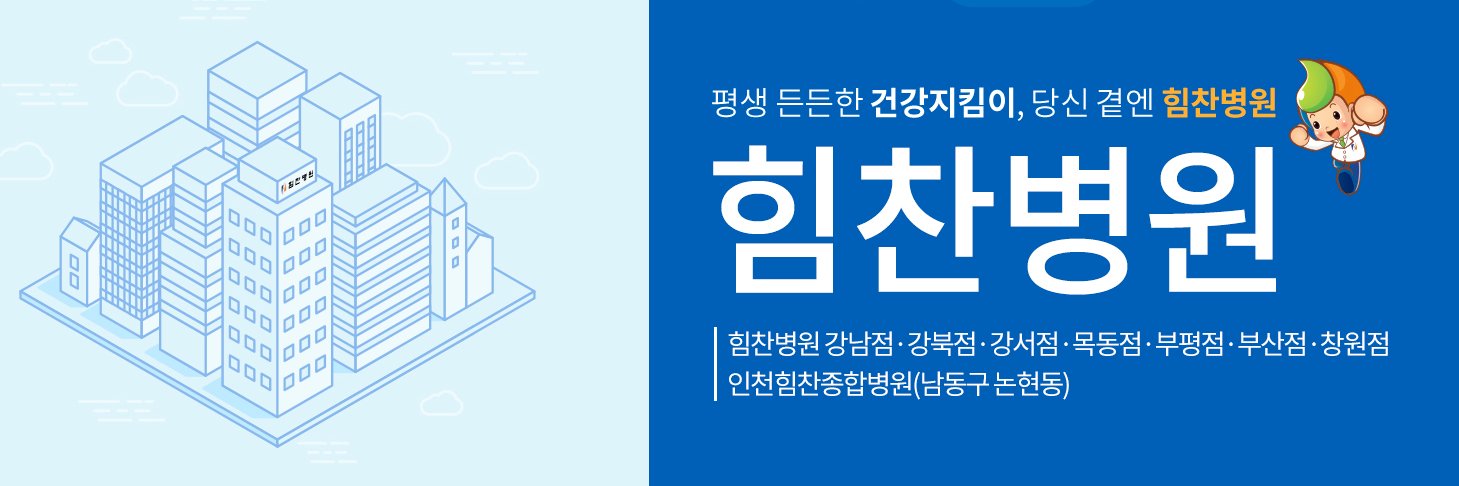 힘찬병원

평생 든든한 건강지킴이, 당신 곁엔 힘찬병원

힘찬병원

힘찬병원 강남점·강북점·강서점·목동점·부평점·부산점·창원점
인천힘찬종합병원(남동구 논현동)